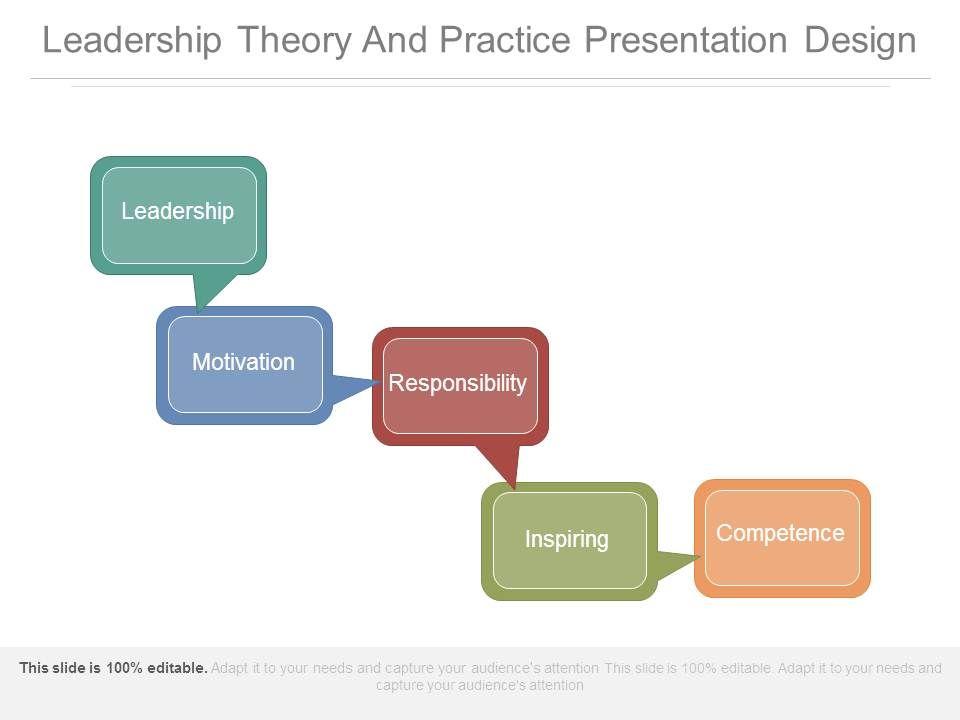 Leadership Theory And Practice Presentation Design

Leadership

Motivation

Responsibility

Inspiring

Competence

This slide is 100% editable. Adapt it to your needs and capture your audience's attention This slide is 100% editable. Adapt it to your needs and capture your audience's attention